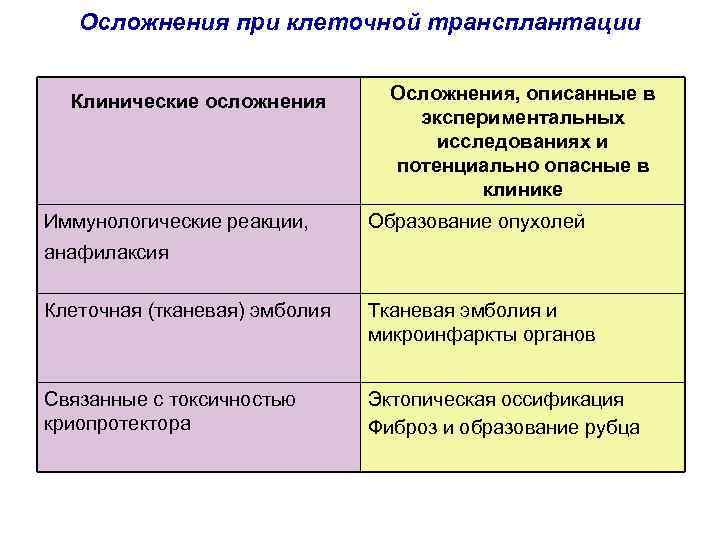 Осложнения при клеточной трансплантации

| Клинические осложнения | Осложнения, описанные в экспериментальных исследованиях и потенциально опасные в клинике |
|---|---|
| Иммунологические реакции, анафилаксия | Образование опухолей |
| Клеточная (тканевая) эмболия | Тканевая эмболия и микроинфаркты органов |
| Связанные с токсичностью криопротектора | Эктопическая оссификация Фиброз и образование рубца |